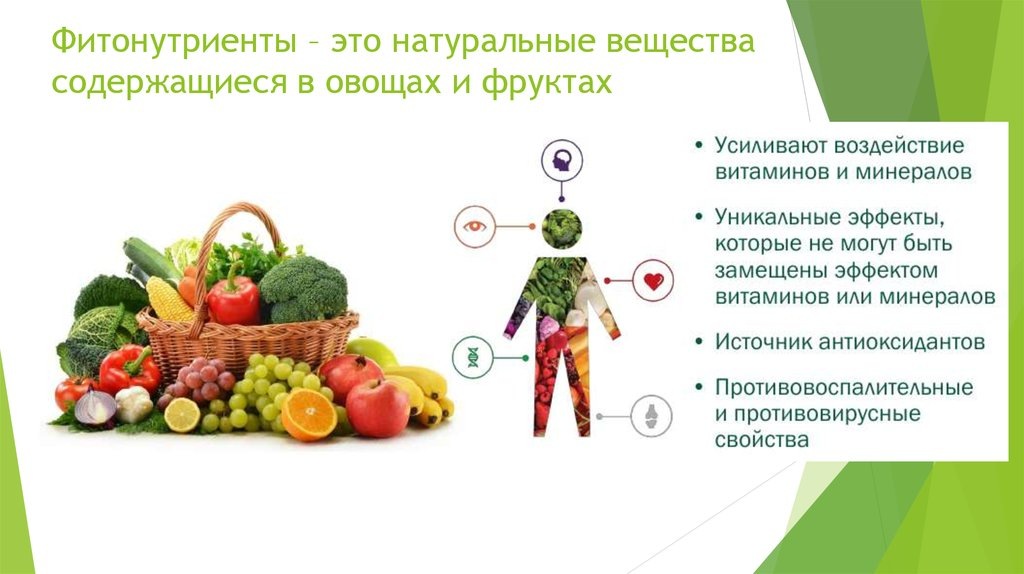 Фитонутриенты – это натуральные вещества содержащиеся в овощах и фруктах

• Усиливают воздействие витаминов и минералов

• Уникальные эффекты, которые не могут быть замещены эффектом витаминов или минералов

• Источник антиоксидантов

• Противовоспалительные и противовирусные свойства